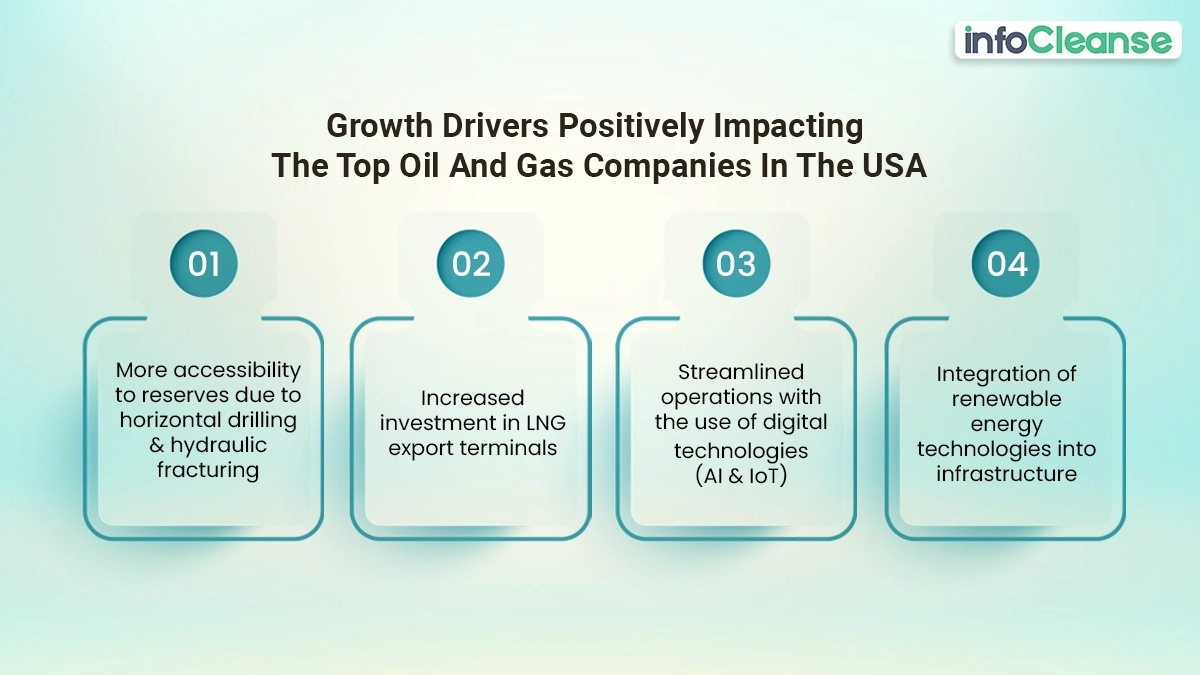 infoCleanse

Growth Drivers Positively Impacting The Top Oil And Gas Companies In The USA

01

More accessibility to reserves due to horizontal drilling & hydraulic fracturing

02

Increased investment in LNG export terminals

03

Streamlined operations with the use of digital technologies (AI & IoT)

04

Integration of renewable energy technologies into infrastructure